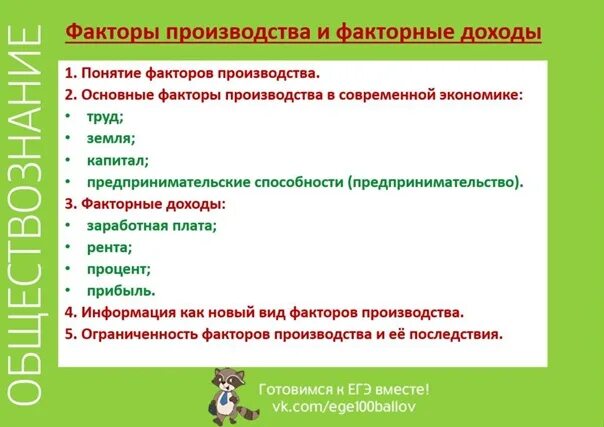 ОБЩЕСТВОЗНАНИЕ

Факторы производства и факторные доходы

1. Понятие факторов производства.
2. Основные факторы производства в современной экономике:
• труд;
• земля;
• капитал;
• предпринимательские способности (предпринимательство).
3. Факторные доходы:
• заработная плата;
• рента;
• процент;
• прибыль.
4. Информация как новый вид факторов производства.
5. Ограниченность факторов производства и её последствия.

Готовимся к ЕГЭ вместе!
vk.com/ege100ballov